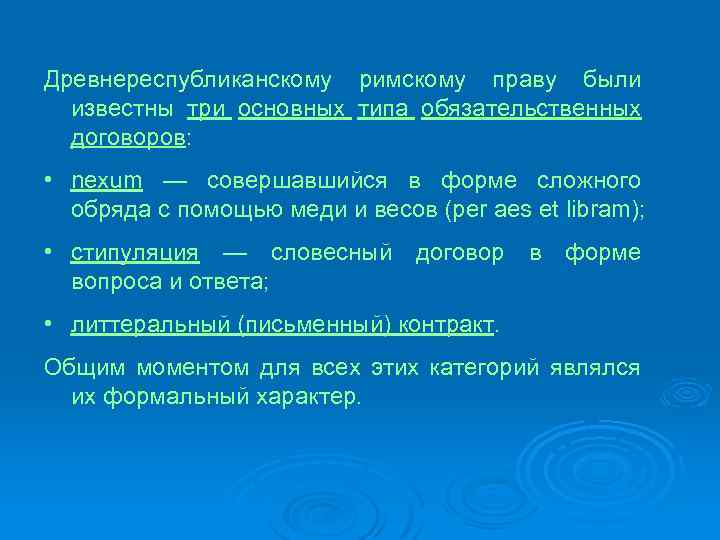 Древнереспубликанскому римскому праву были известны три основных типа обязательственных договоров:

• nexum — совершавшийся в форме сложного обряда с помощью меди и весов (per aes et libram);

• стипуляция — словесный договор в форме вопроса и ответа;

• литтеральный (письменный) контракт.

Общим моментом для всех этих категорий являлся их формальный характер.